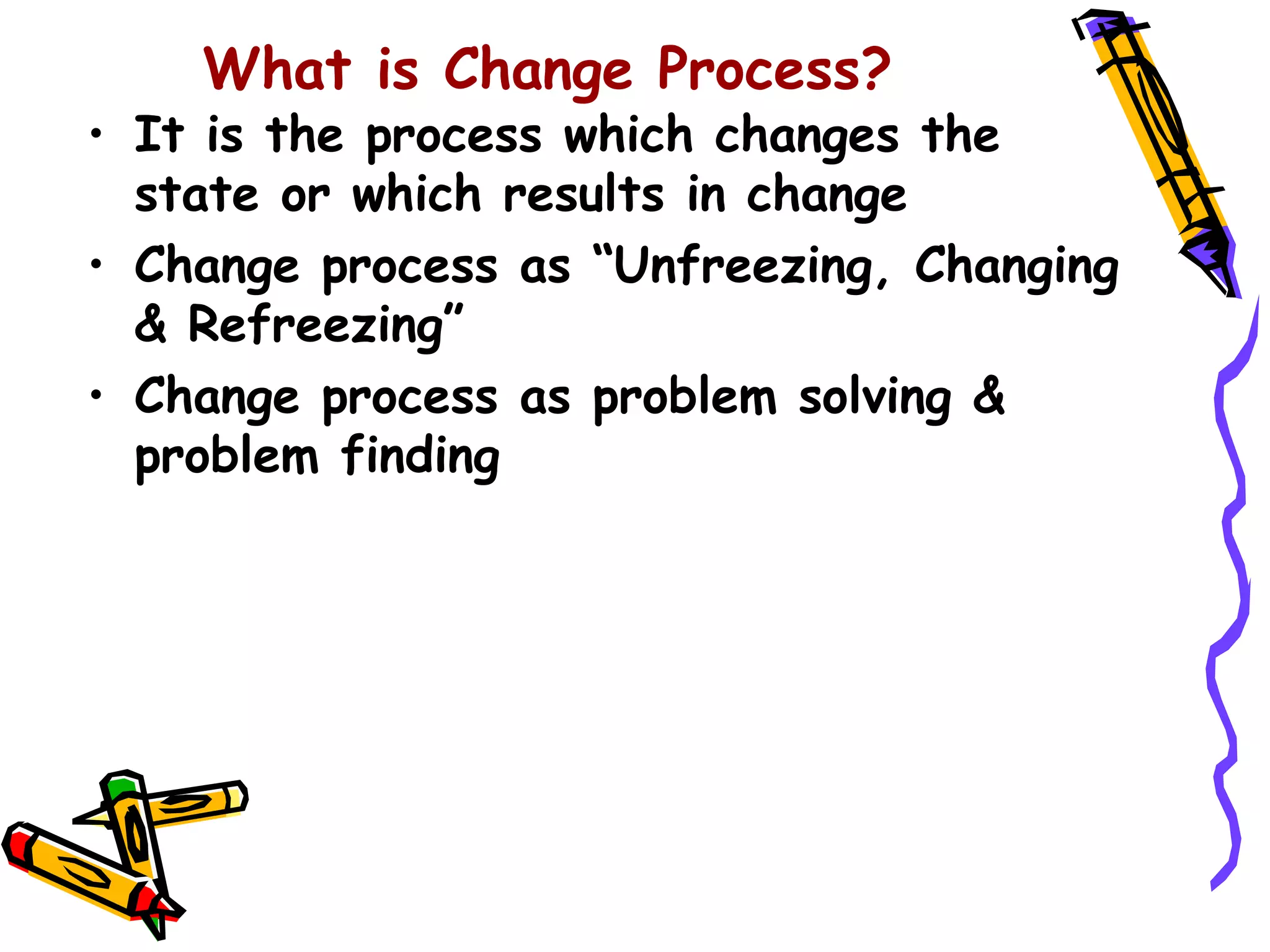 What is Change Process?

• It is the process which changes the state or which results in change
• Change process as “Unfreezing, Changing & Refreezing”
• Change process as problem solving & problem finding